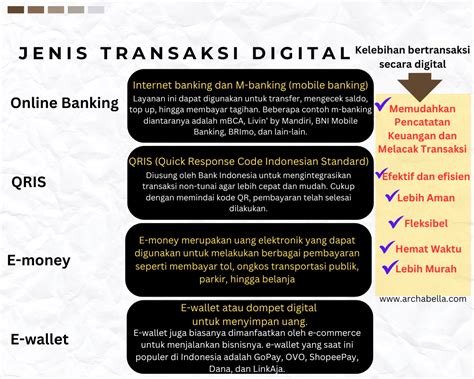 JENIS TRANSAKSI DIGITAL

Online Banking

Internet banking dan M-banking (mobile banking)
Layanan ini dapat digunakan untuk transfer, mengecek saldo, top up, hingga membayar tagihan. Beberapa contoh m-banking diantaranya adalah mBCA, Livin' by Mandiri, BNI Mobile Banking, BRImo, dan lain-lain.

QRIS

QRIS (Quick Response Code Indonesian Standard)
Diusung oleh Bank Indonesia untuk mengintegrasikan transaksi non-tunai agar lebih cepat dan mudah. Cukup dengan memindai kode QR, pembayaran telah selesai dilakukan.

E-money

E-money merupakan uang elektronik yang dapat digunakan untuk melakukan berbagai pembayaran seperti membayar tol, ongkos transportasi publik, parkir, hingga belanja

E-wallet

E-wallet atau dompet digital untuk menyimpan uang.
E-wallet juga biasanya dimanfaatkan oleh e-commerce untuk menjalankan bisnisnya. e-wallet yang saat ini populer di Indonesia adalah GoPay, OVO, ShopeePay, Dana, dan LinkAja.

Kelebihan bertransaksi secara digital

Memudahkan Pencatatan Keuangan dan Melacak Transaksi
Efektif dan efisien
Lebih Aman
Fleksibel
Hemat Waktu
Lebih Murah

www.archabella.com